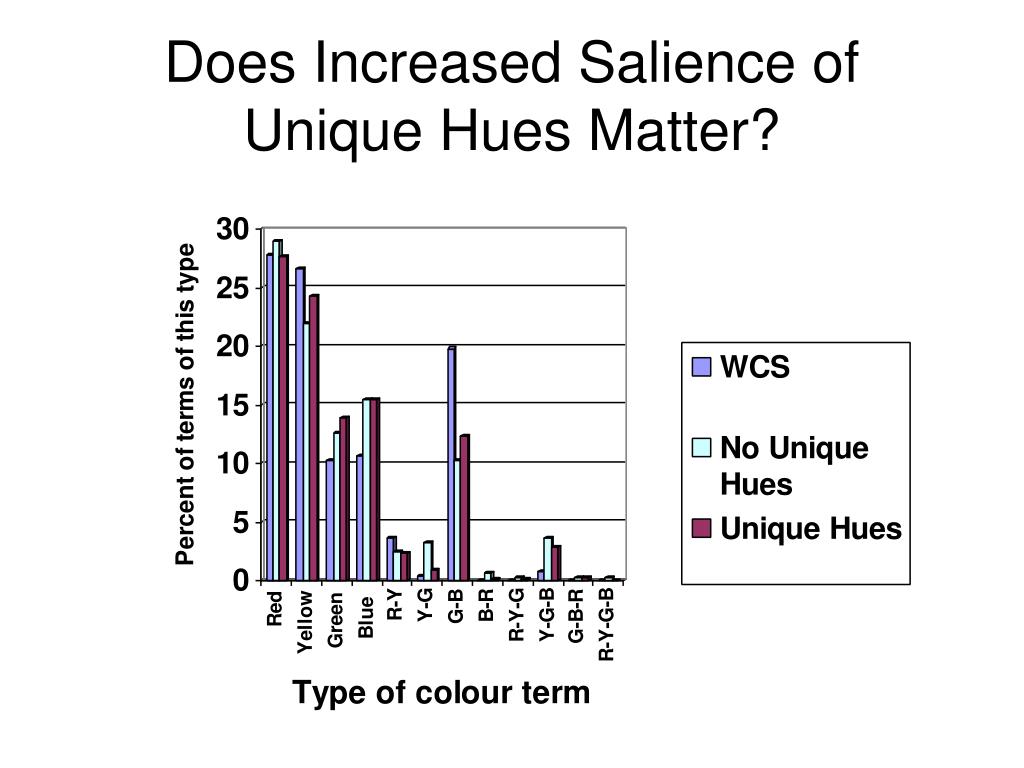 Does Increased Salience of Unique Hues Matter?

Percent of terms of this type

30
25
20
15
10
5
0

Red
Yellow
Green
Blue
R-Y
Y-G
G-B
B-R
R-Y-G
Y-G-B
G-B-R
R-Y-G-B

Type of colour term

WCS
No Unique Hues
Unique Hues